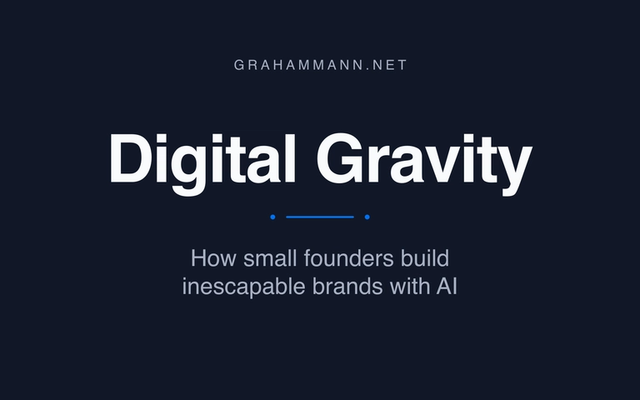 GRAHAMMANN.NET

Digital Gravity

How small founders build inescapable brands with AI